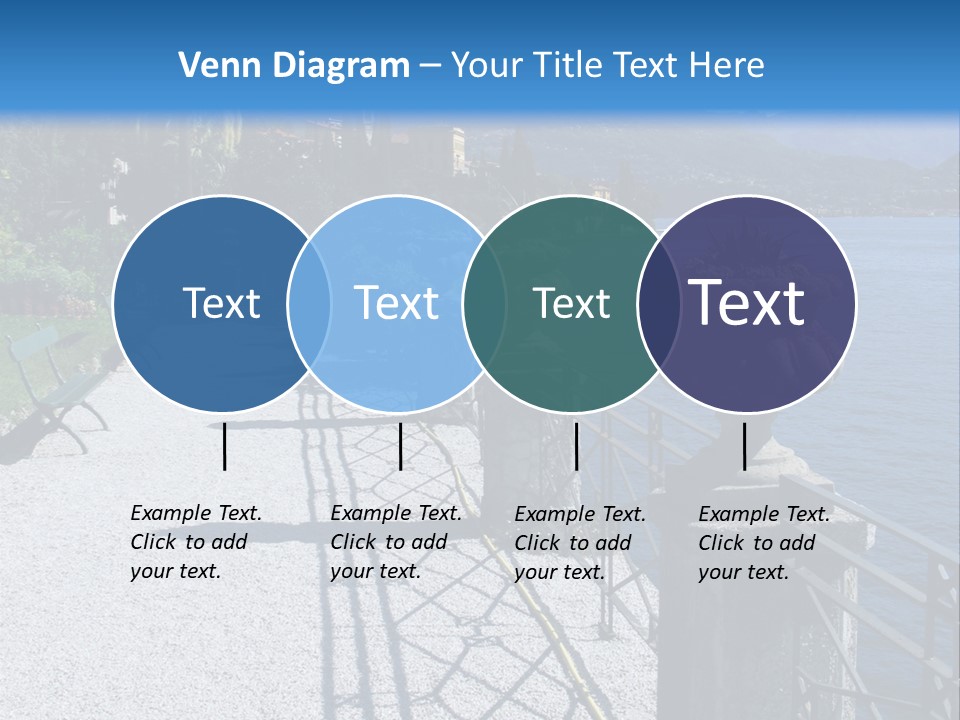 Venn Diagram – Your Title Text Here

Text

Text

Text

Text

Example Text. Click to add your text.

Example Text. Click to add your text.

Example Text. Click to add your text.

Example Text. Click to add your text.